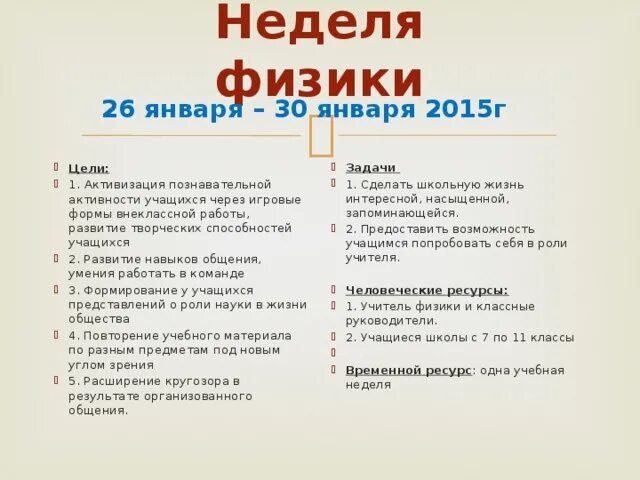 Неделя физики

26 января – 30 января 2015г

Цели:

1. Активизация познавательной активности учащихся через игровые формы внеклассной работы, развитие творческих способностей учащихся

2. Развитие навыков общения, умения работать в команде

3. Формирование у учащихся представлений о роли науки в жизни общества

4. Повторение учебного материала по разным предметам под новым углом зрения

5. Расширение кругозора в результате организованного общения.

Задачи

1. Сделать школьную жизнь интересной, насыщенной, запоминающейся.

2. Предоставить возможность учащимся попробовать себя в роли учителя.

Человеческие ресурсы:

1. Учитель физики и классные руководители.

2. Учащиеся школы с 7 по 11 классы

Временной ресурс: одна учебная неделя